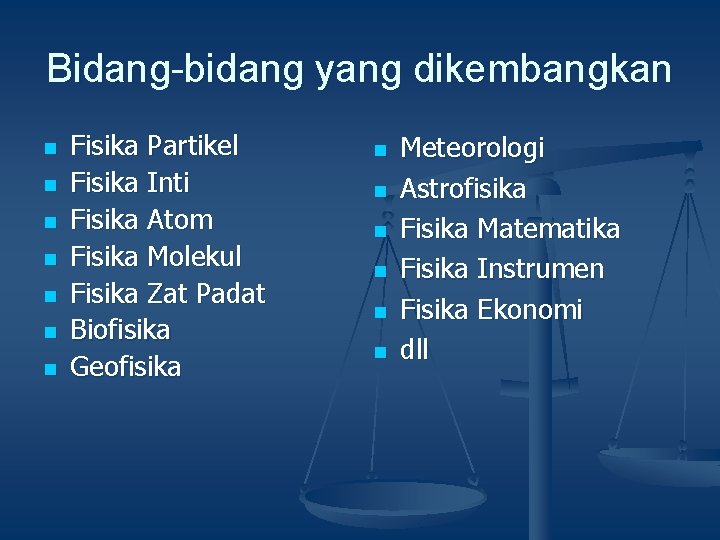 Bidang-bidang yang dikembangkan

- Fisika Partikel
- Fisika Inti
- Fisika Atom
- Fisika Molekul
- Fisika Zat Padat
- Biofisika
- Geofisika

- Meteorologi
- Astrofisika
- Fisika Matematika
- Fisika Instrumen
- Fisika Ekonomi
- dll